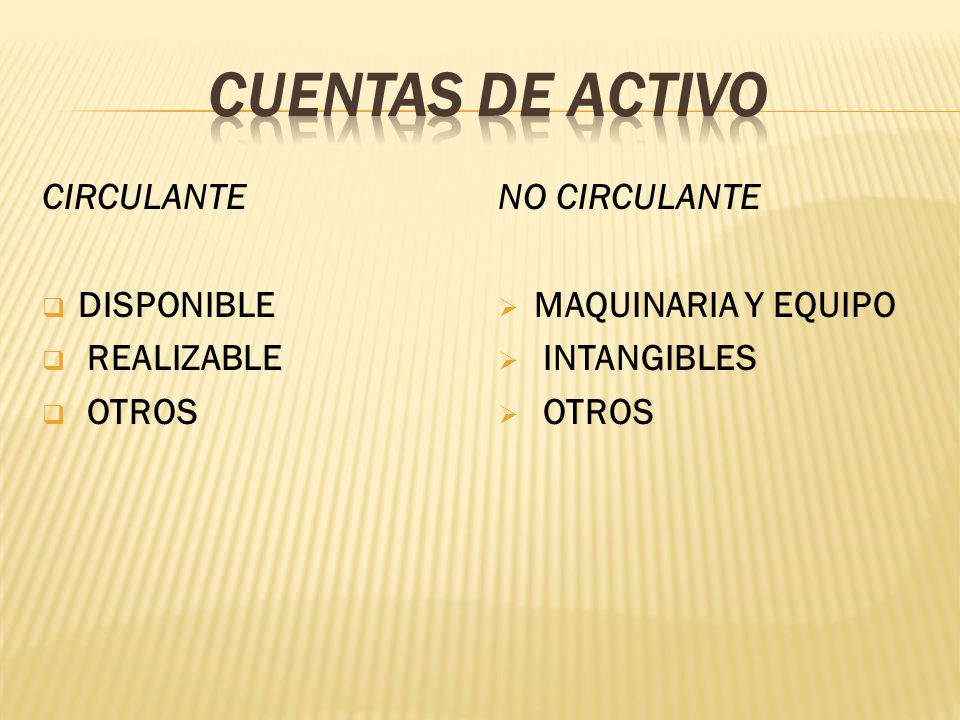 CUENTAS DE ACTIVO

CIRCULANTE

DISPONIBLE
REALIZABLE
OTROS

NO CIRCULANTE

MAQUINARIA Y EQUIPO
INTANGIBLES
OTROS